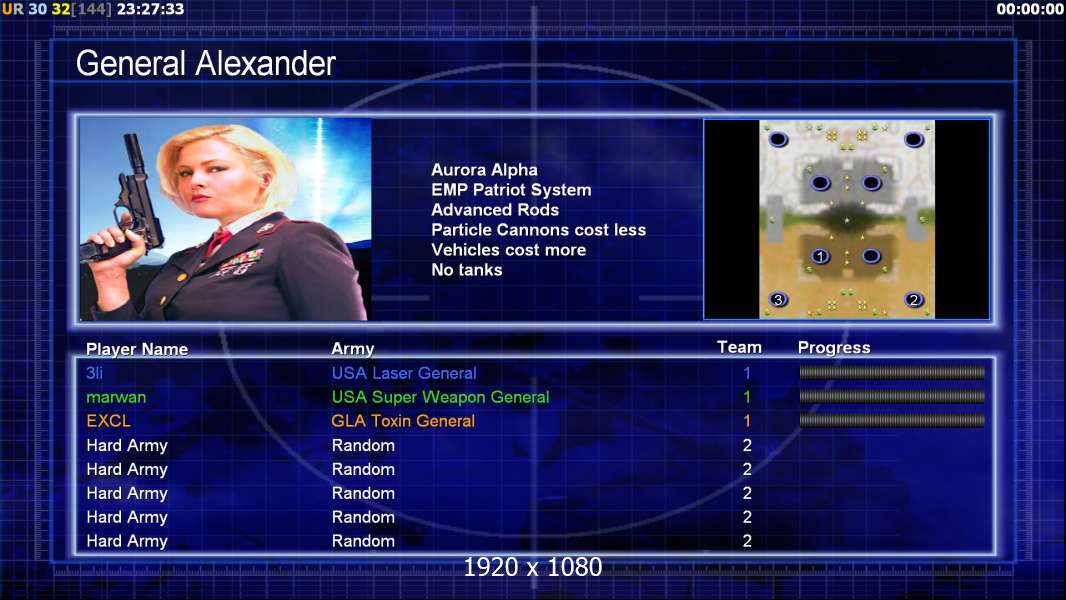 UR 30 32[144] 23:27:33

00:00:00

General Alexander

Aurora Alpha
EMP Patriot System
Advanced Rods
Particle Cannons cost less
Vehicles cost more
No tanks

1
3
2

| Player Name | Army | Team | Progress |
|---|---|---|---|
| 3li | USA Laser General | 1 | |
| marwan | USA Super Weapon General | 1 | |
| EXCL | GLA Toxin General | 1 | |
| Hard Army | Random | 2 | |
| Hard Army | Random | 2 | |
| Hard Army | Random | 2 | |
| Hard Army | Random | 2 | |
| Hard Army | Random | 2 | |

1920 x 1080